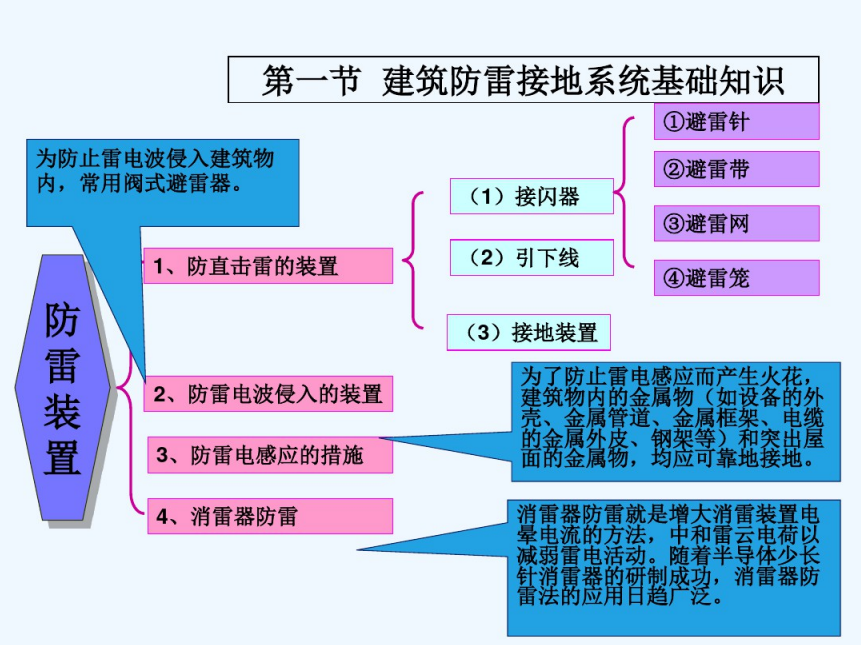 第一节 建筑防雷接地系统基础知识

为防止雷电波侵入建筑物内，常用阀式避雷器。

防雷装置

1、防直击雷的装置

（1）接闪器

①避雷针

②避雷带

③避雷网

④避雷笼

（2）引下线

（3）接地装置

2、防雷电波侵入的装置

3、防雷电感应的措施

为了防止雷电感应而产生火花，建筑物内的金属物（如设备的外壳、金属管道、金属框架、电缆的金属外皮、钢架等）和突出屋面的金属物，均应可靠地接地。

4、消雷器防雷

消雷器防雷就是增大消雷装置电晕电流的方法，中和雷云电荷以减弱雷电活动。随着半导体少长针消雷器的研制成功，消雷器防雷法的应用日趋广泛。